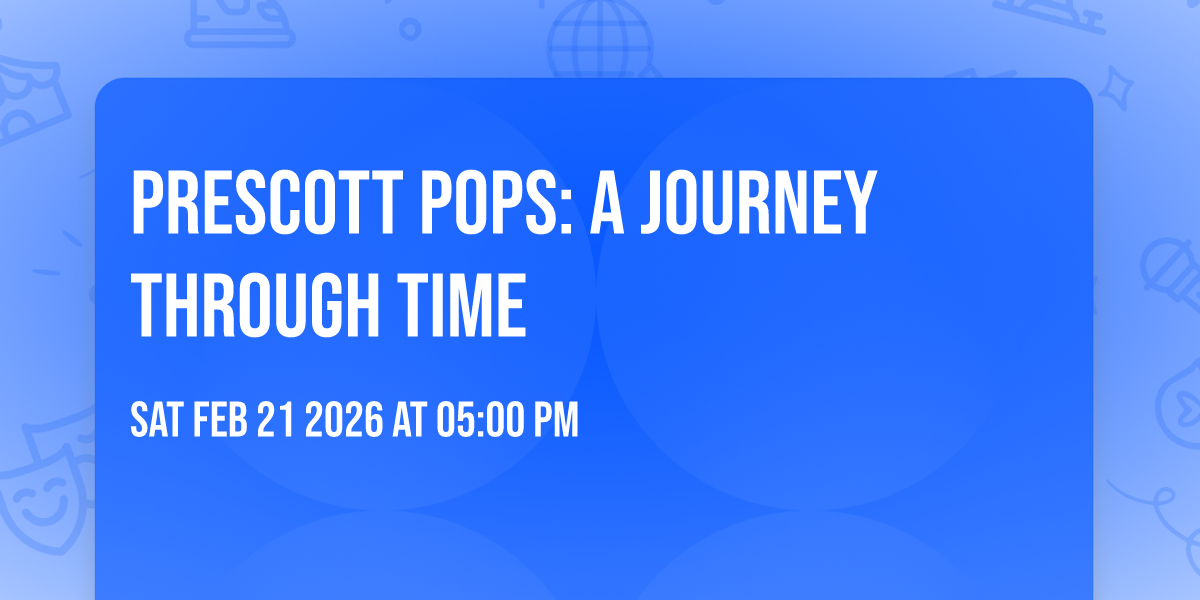 PRESCOTT POPS: A JOURNEY THROUGH TIME

SAT FEB 21 2026 AT 05:00 PM